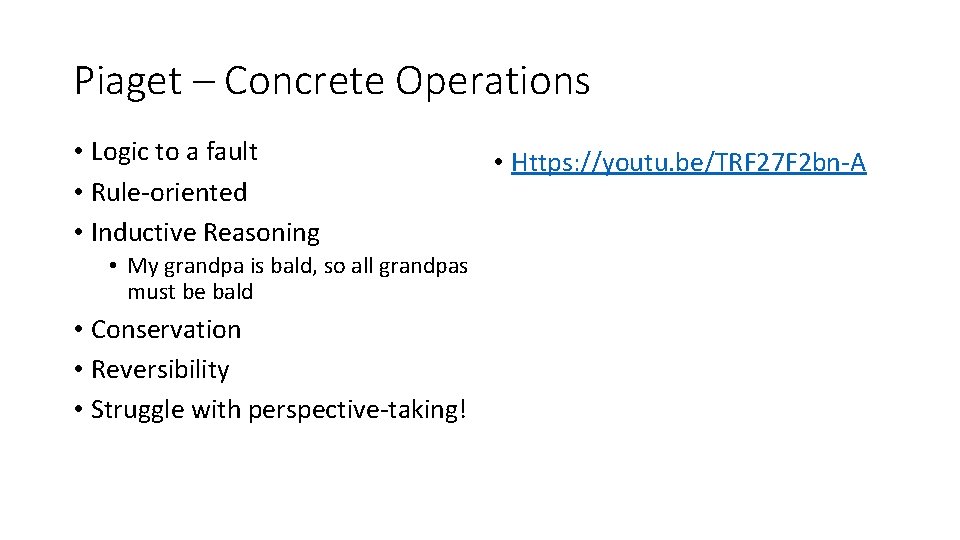 Piaget – Concrete Operations

• Logic to a fault
• Rule-oriented
• Inductive Reasoning
  • My grandpa is bald, so all grandpas must be bald
• Conservation
• Reversibility
• Struggle with perspective-taking!

• Https://youtu.be/TRF27F2bn-A